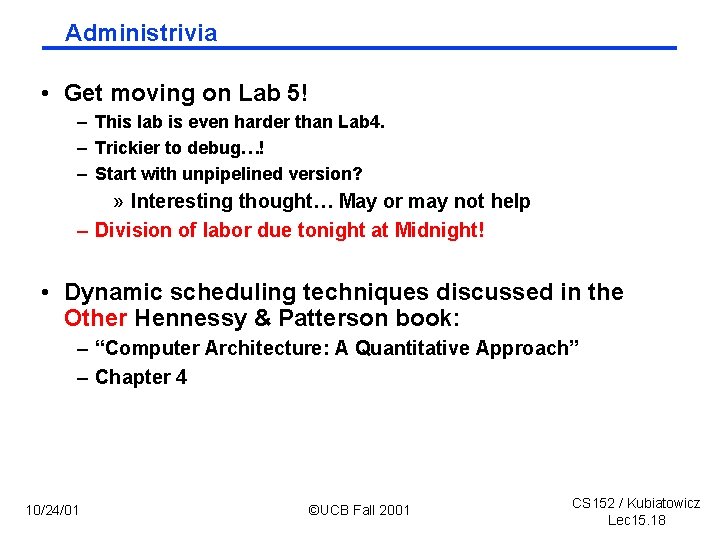 Administrivia

• Get moving on Lab 5!
 – This lab is even harder than Lab4.
 – Trickier to debug…!
 – Start with unpipelined version?
  » Interesting thought… May or may not help
 – Division of labor due tonight at Midnight!

• Dynamic scheduling techniques discussed in the Other Hennessy & Patterson book:
 – “Computer Architecture: A Quantitative Approach”
 – Chapter 4

10/24/01

©UCB Fall 2001

CS152 / Kubiatowicz
Lec15.18